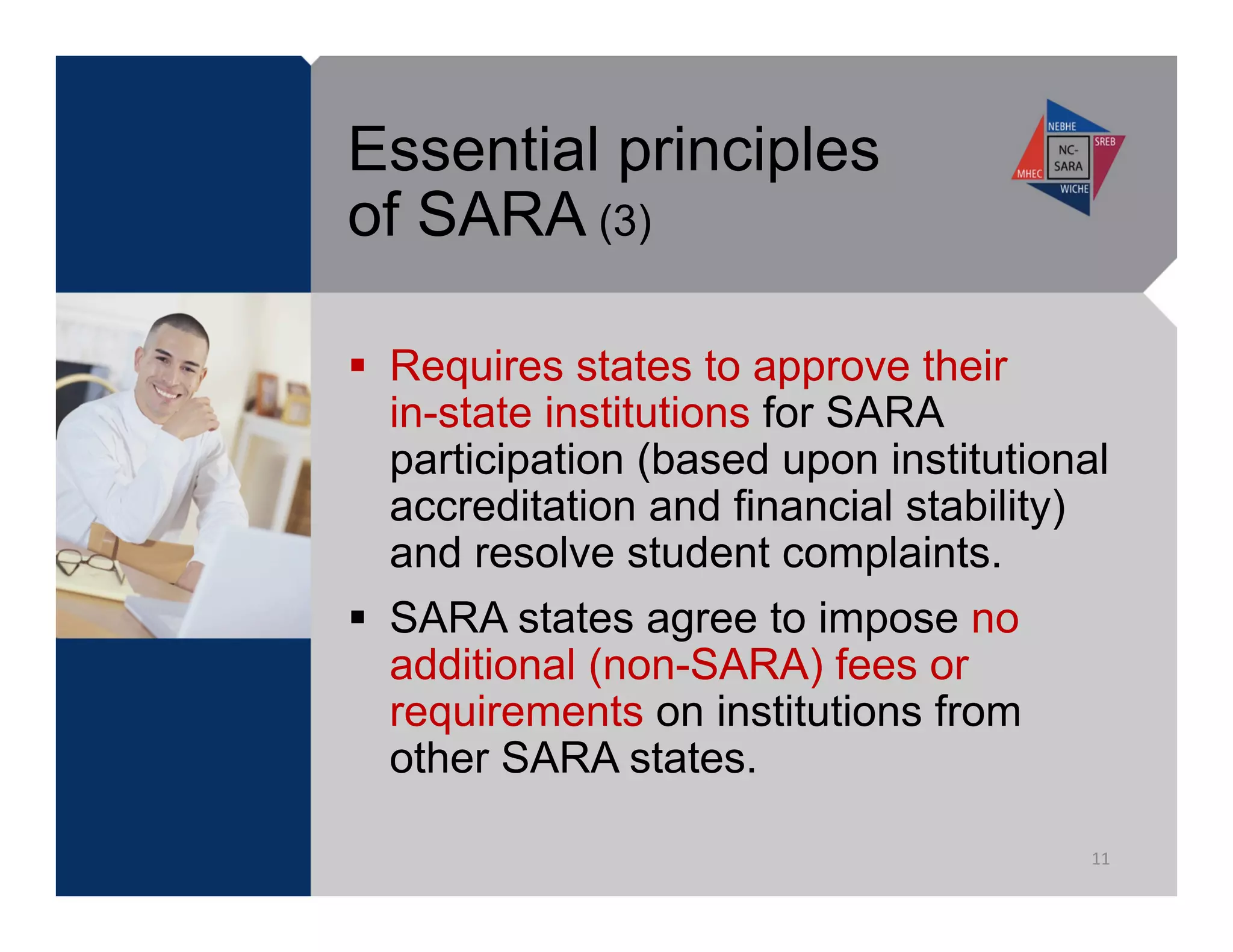 Essential principles of SARA (3)

NEBHE
SREB
NC-SARA
MHEC
WICHE

▪ Requires states to approve their in-state institutions for SARA participation (based upon institutional accreditation and financial stability) and resolve student complaints.

▪ SARA states agree to impose no additional (non-SARA) fees or requirements on institutions from other SARA states.

11